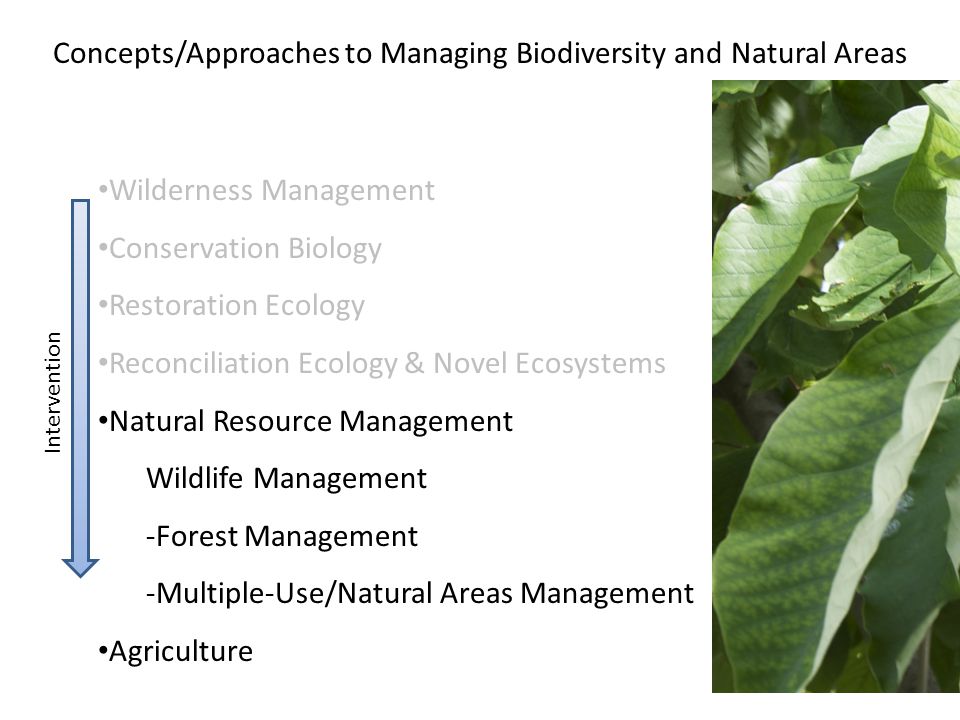 Concepts/Approaches to Managing Biodiversity and Natural Areas

Intervention

•Wilderness Management

•Conservation Biology

•Restoration Ecology

•Reconciliation Ecology & Novel Ecosystems

•Natural Resource Management

Wildlife Management

-Forest Management

-Multiple-Use/Natural Areas Management

•Agriculture